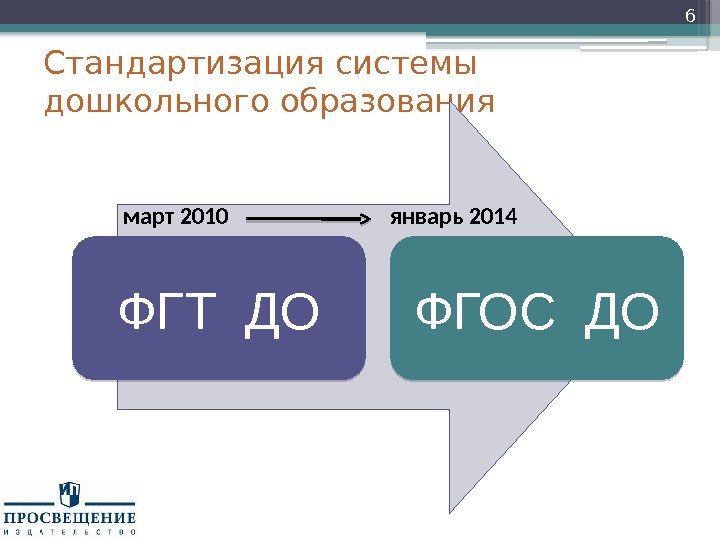 6

Стандартизация системы дошкольного образования

март 2010

январь 2014

ФГТ ДО

ФГОС ДО

ПРОСВЕЩЕНИЕ
ИЗДАТЕЛЬСТВО